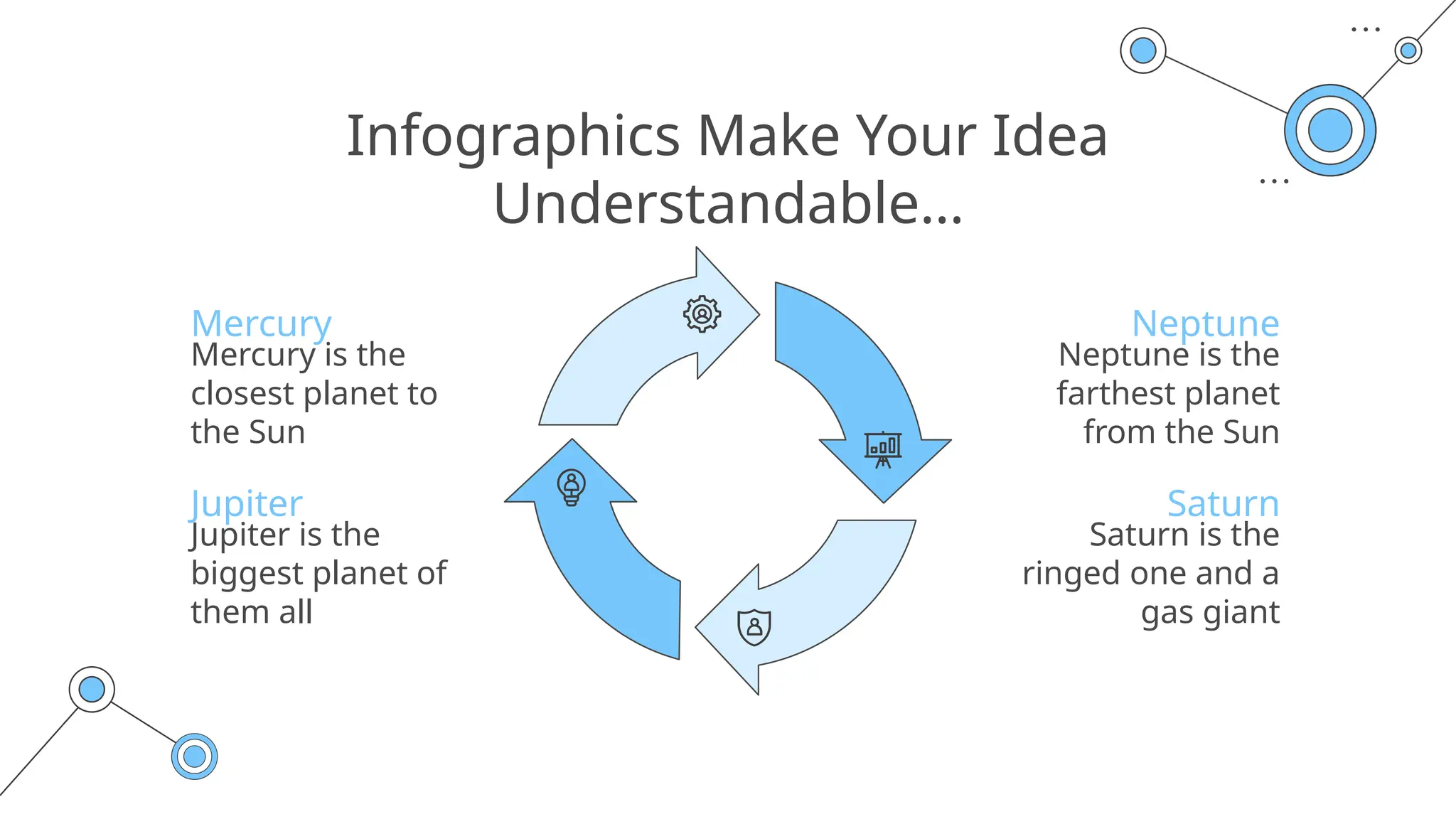 Infographics Make Your Idea Understandable...

Mercury
Mercury is the closest planet to the Sun

Jupiter
Jupiter is the biggest planet of them all

Neptune
Neptune is the farthest planet from the Sun

Saturn
Saturn is the ringed one and a gas giant